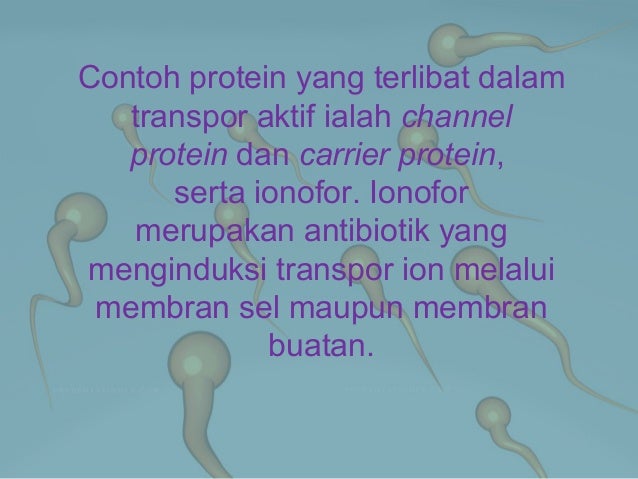 Contoh protein yang terlibat dalam transpor aktif ialah channel protein dan carrier protein, serta ionofor. Ionofor merupakan antibiotik yang menginduksi transpor ion melalui membran sel maupun membran buatan.